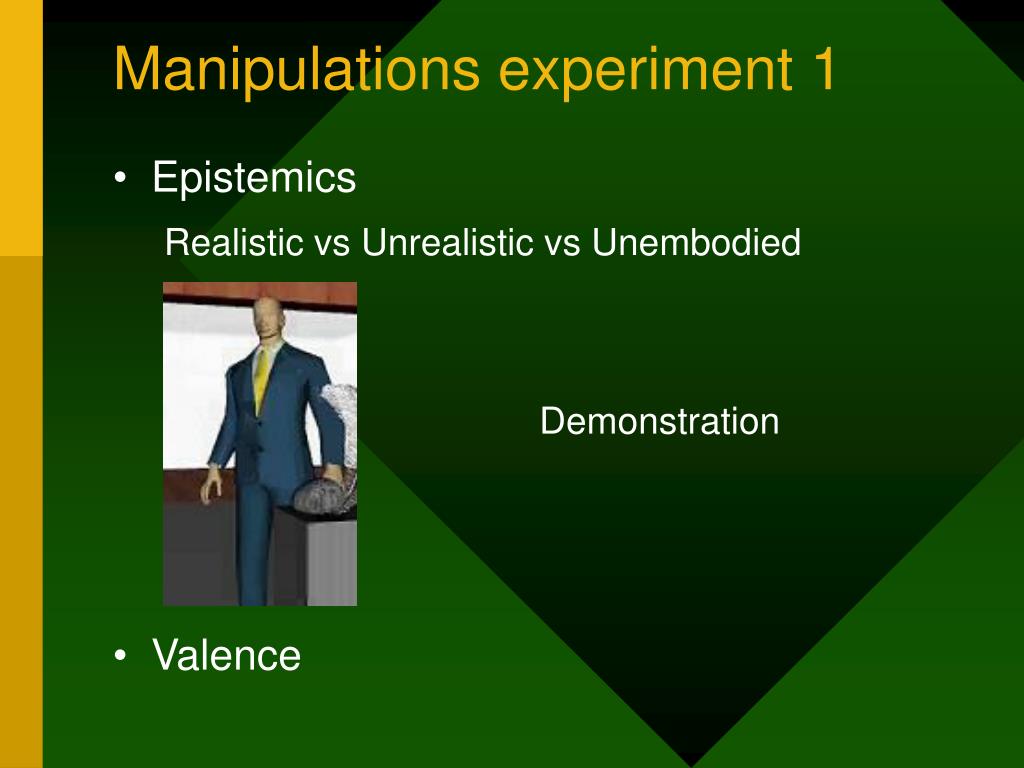 Manipulations experiment 1

• Epistemics

Realistic vs Unrealistic vs Unembodied

Demonstration

• Valence